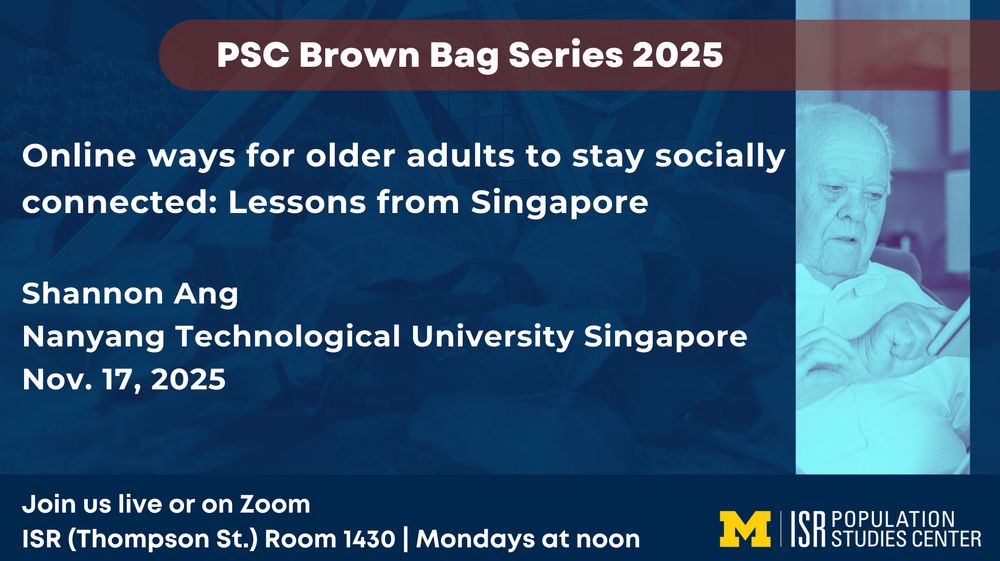 PSC Brown Bag Series 2025

Online ways for older adults to stay socially connected: Lessons from Singapore

Shannon Ang
Nanyang Technological University Singapore
Nov. 17, 2025

Join us live or on Zoom
ISR (Thompson St.) Room 1430 | Mondays at noon

M | ISR POPULATION STUDIES CENTER